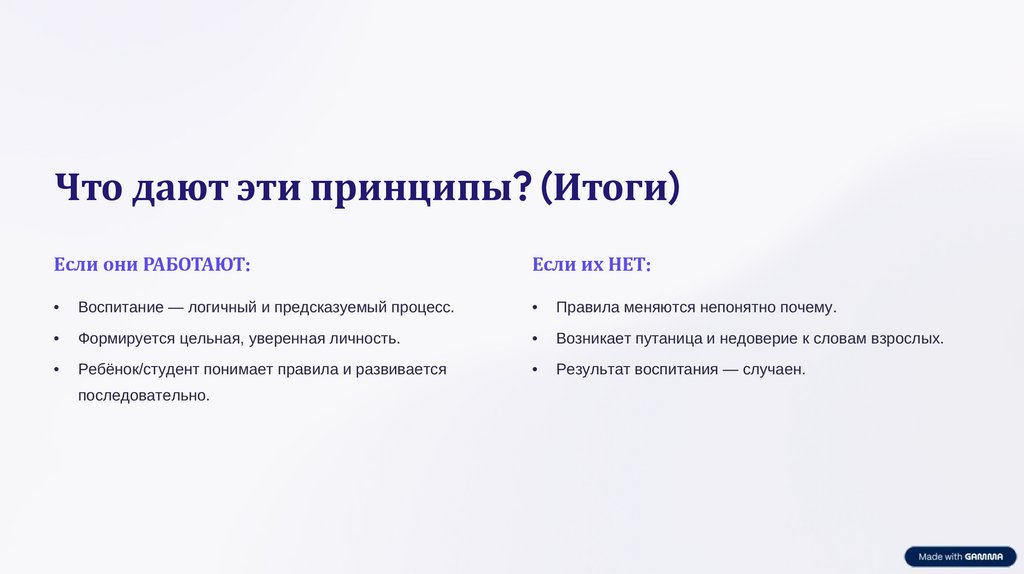 Что дают эти принципы? (Итоги)

Если они РАБОТАЮТ:

• Воспитание — логичный и предсказуемый процесс.
• Формируется цельная, уверенная личность.
• Ребёнок/студент понимает правила и развивается последовательно.

Если их НЕТ:

• Правила меняются непонятно почему.
• Возникает путаница и недоверие к словам взрослых.
• Результат воспитания — случаен.

Made with GAMMA